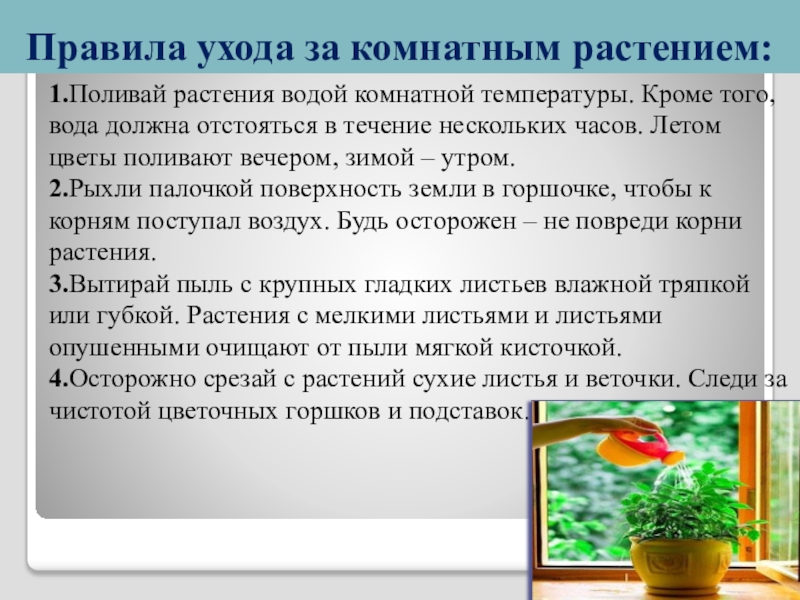 Правила ухода за комнатным растением:

1.Поливай растения водой комнатной температуры. Кроме того, вода должна отстояться в течение нескольких часов. Летом цветы поливают вечером, зимой – утром.
2.Рыхли палочкой поверхность земли в горшочке, чтобы к корням поступал воздух. Будь осторожен – не повреди корни растения.
3.Вытирай пыль с крупных гладких листьев влажной тряпкой или губкой. Растения с мелкими листьями и листьями опушенными очищают от пыли мягкой кисточкой.
4.Осторожно срезай с растений сухие листья и веточки. Следи за чистотой цветочных горшков и подставок.